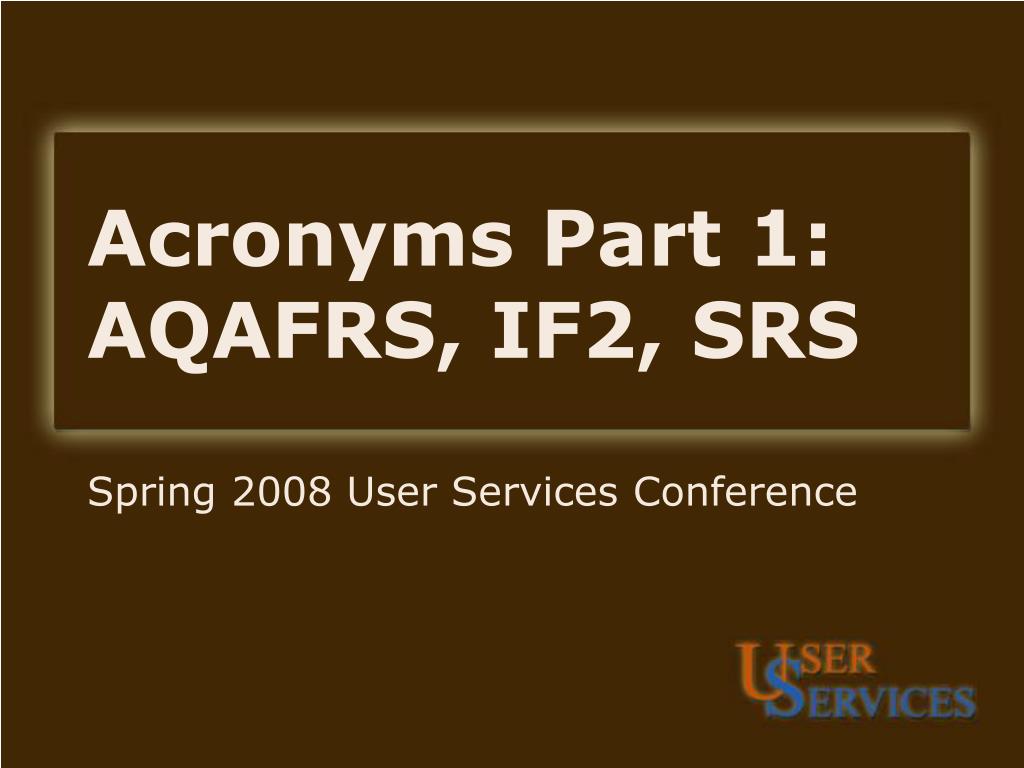 Acronyms Part 1: AQAFRS, IF2, SRS

Spring 2008 User Services Conference

USER SERVICES